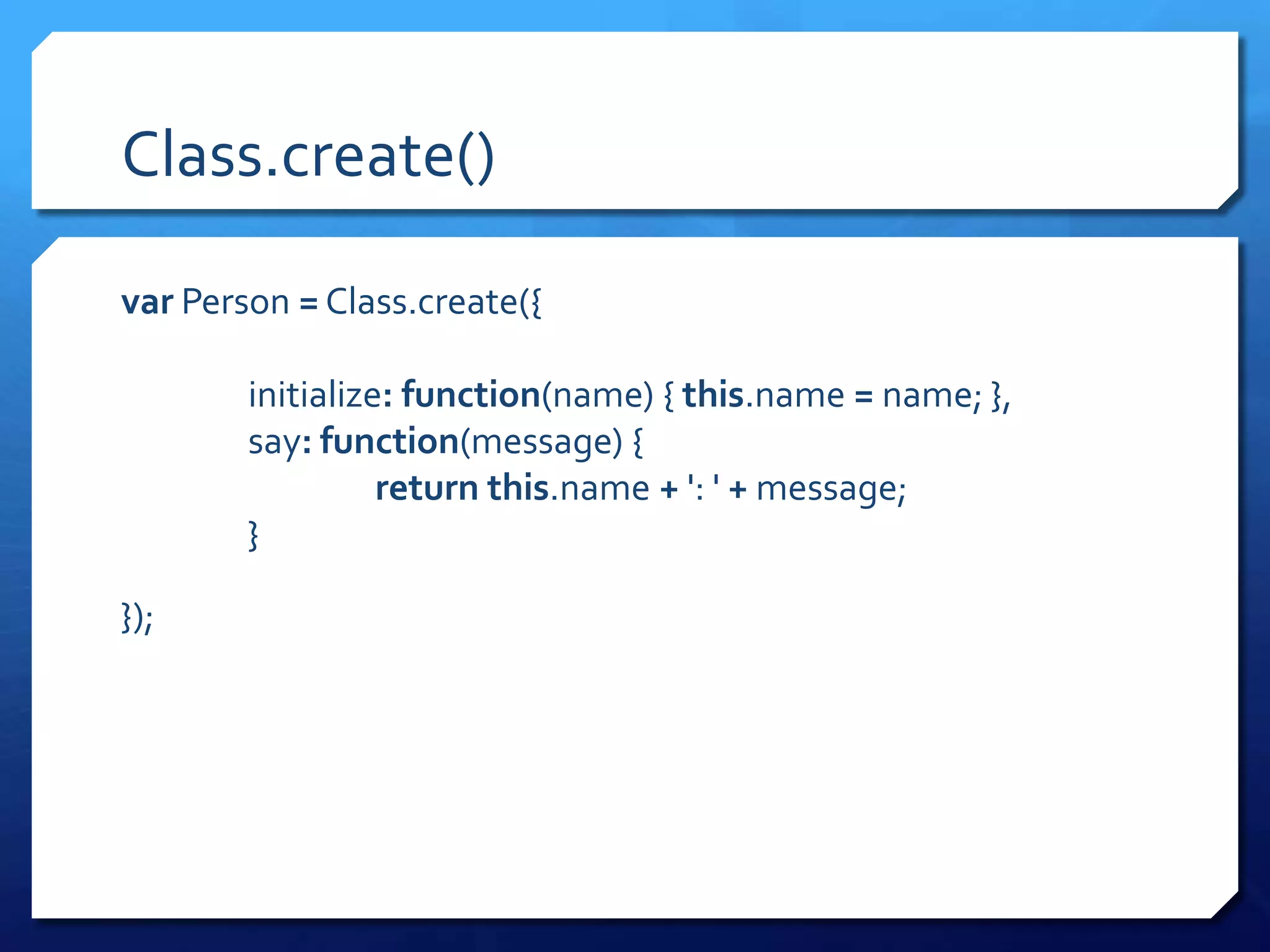 Class.create()

var Person = Class.create({

initialize: function(name) { this.name = name; },
say: function(message) {
return this.name + ': ' + message;
}

});